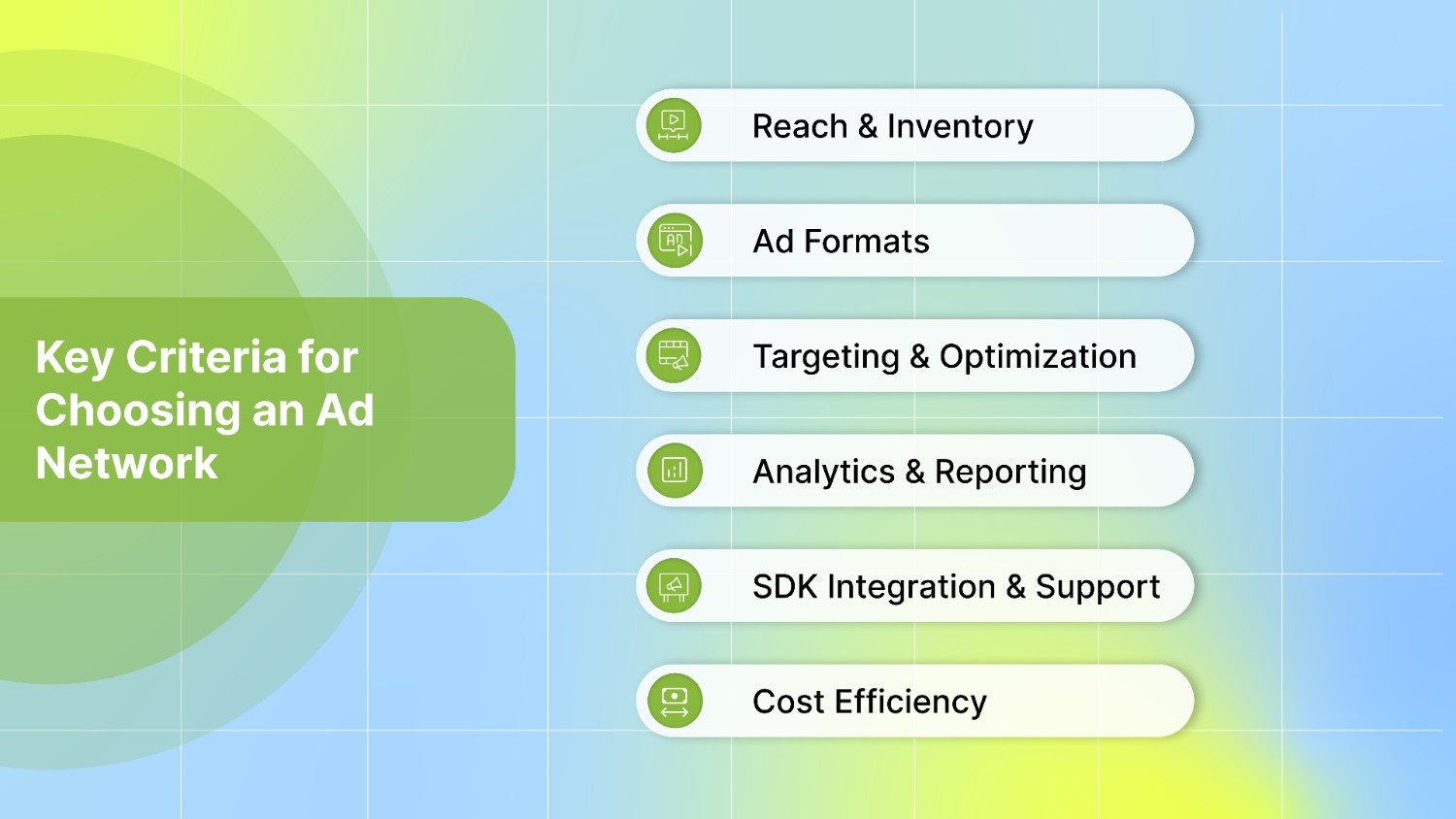 Key Criteria for Choosing an Ad Network

Reach & Inventory

Ad Formats

Targeting & Optimization

Analytics & Reporting

SDK Integration & Support

Cost Efficiency